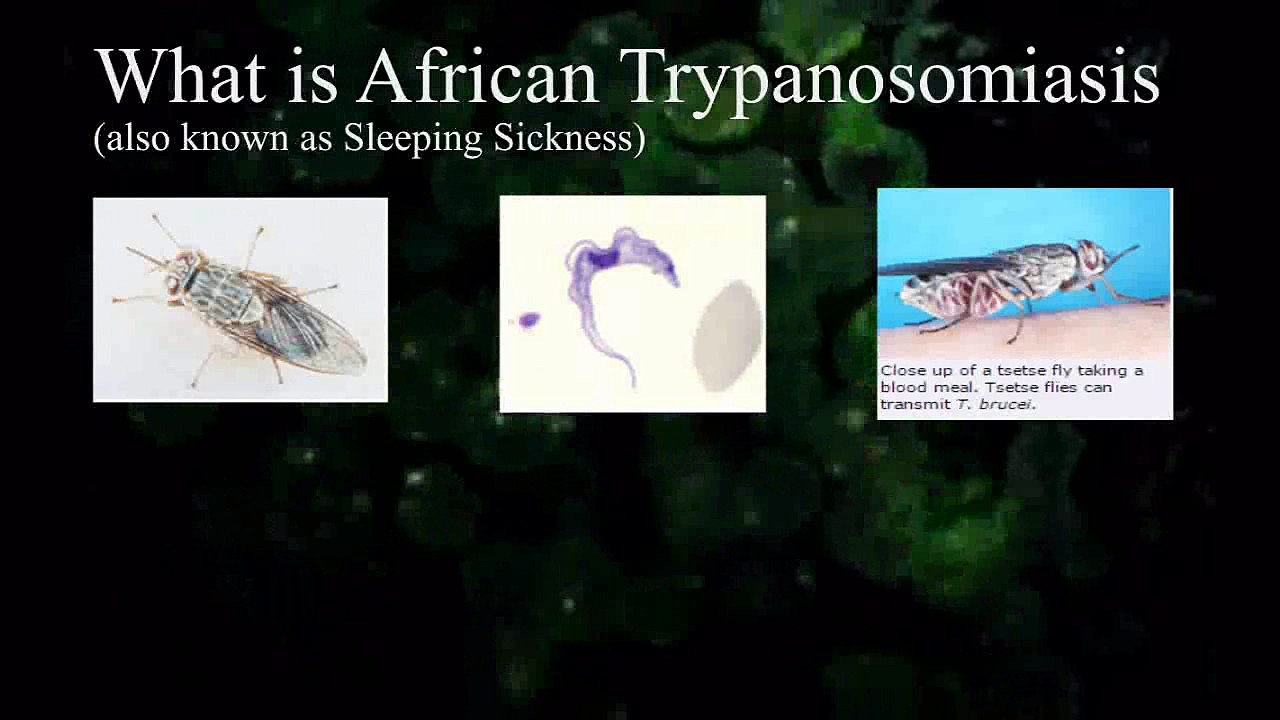 What is African Trypanosomiasis
(also known as Sleeping Sickness)

Close up of a tsetse fly taking a blood meal. Tsetse flies can transmit T. brucei.